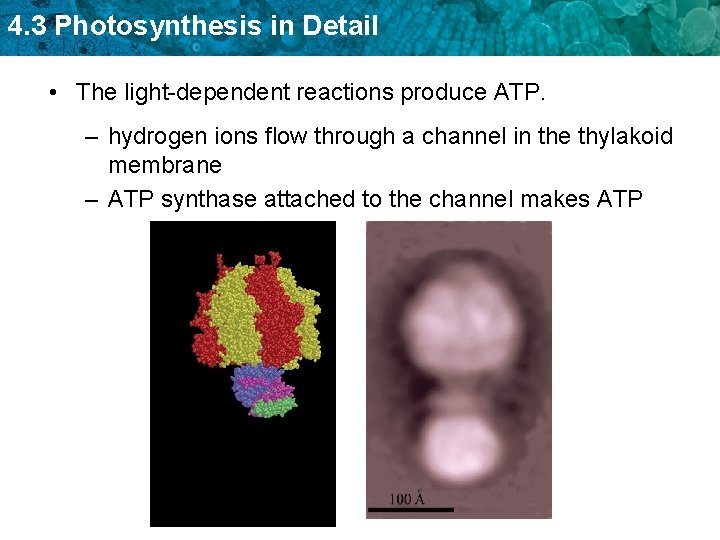 4.3 Photosynthesis in Detail

• The light-dependent reactions produce ATP.

– hydrogen ions flow through a channel in the thylakoid membrane

– ATP synthase attached to the channel makes ATP

100 Å